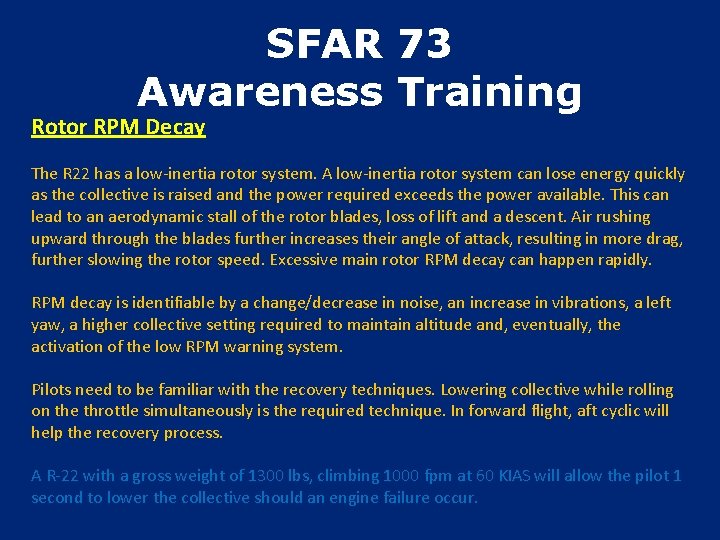 SFAR 73
Awareness Training

Rotor RPM Decay

The R22 has a low-inertia rotor system. A low-inertia rotor system can lose energy quickly as the collective is raised and the power required exceeds the power available. This can lead to an aerodynamic stall of the rotor blades, loss of lift and a descent. Air rushing upward through the blades further increases their angle of attack, resulting in more drag, further slowing the rotor speed. Excessive main rotor RPM decay can happen rapidly.

RPM decay is identifiable by a change/decrease in noise, an increase in vibrations, a left yaw, a higher collective setting required to maintain altitude and, eventually, the activation of the low RPM warning system.

Pilots need to be familiar with the recovery techniques. Lowering collective while rolling on the throttle simultaneously is the required technique. In forward flight, aft cyclic will help the recovery process.

A R-22 with a gross weight of 1300 lbs, climbing 1000 fpm at 60 KIAS will allow the pilot 1 second to lower the collective should an engine failure occur.